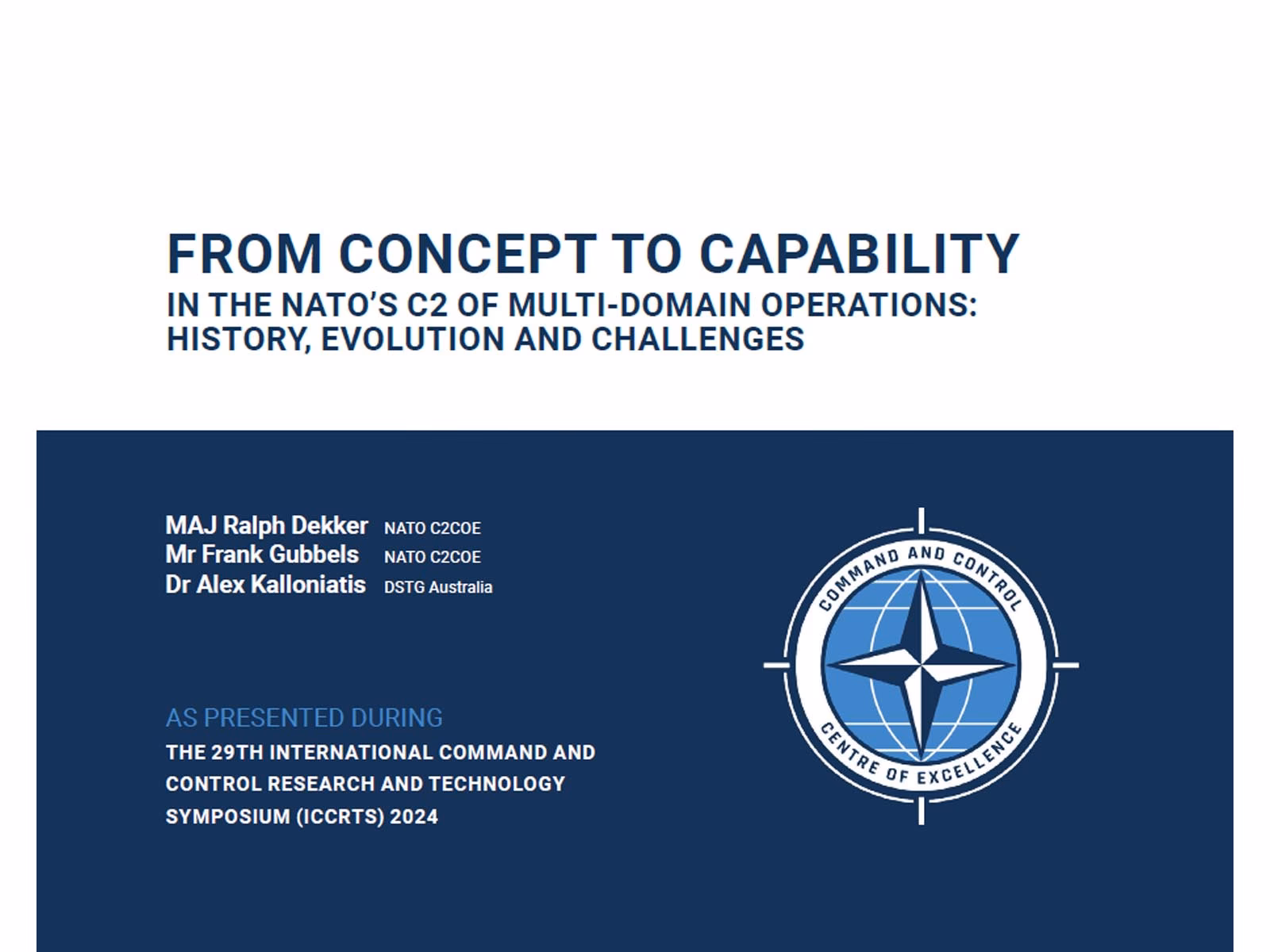 FROM CONCEPT TO CAPABILITY
IN THE NATO'S C2 OF MULTI-DOMAIN OPERATIONS: HISTORY, EVOLUTION AND CHALLENGES

MAJ Ralph Dekker NATO C2COE
Mr Frank Gubbels NATO C2COE
Dr Alex Kalloniatis DSTG Australia

AS PRESENTED DURING
THE 29TH INTERNATIONAL COMMAND AND CONTROL RESEARCH AND TECHNOLOGY SYMPOSIUM (ICCRTS) 2024

COMMAND AND CONTROL
CENTRE OF EXCELLENCE